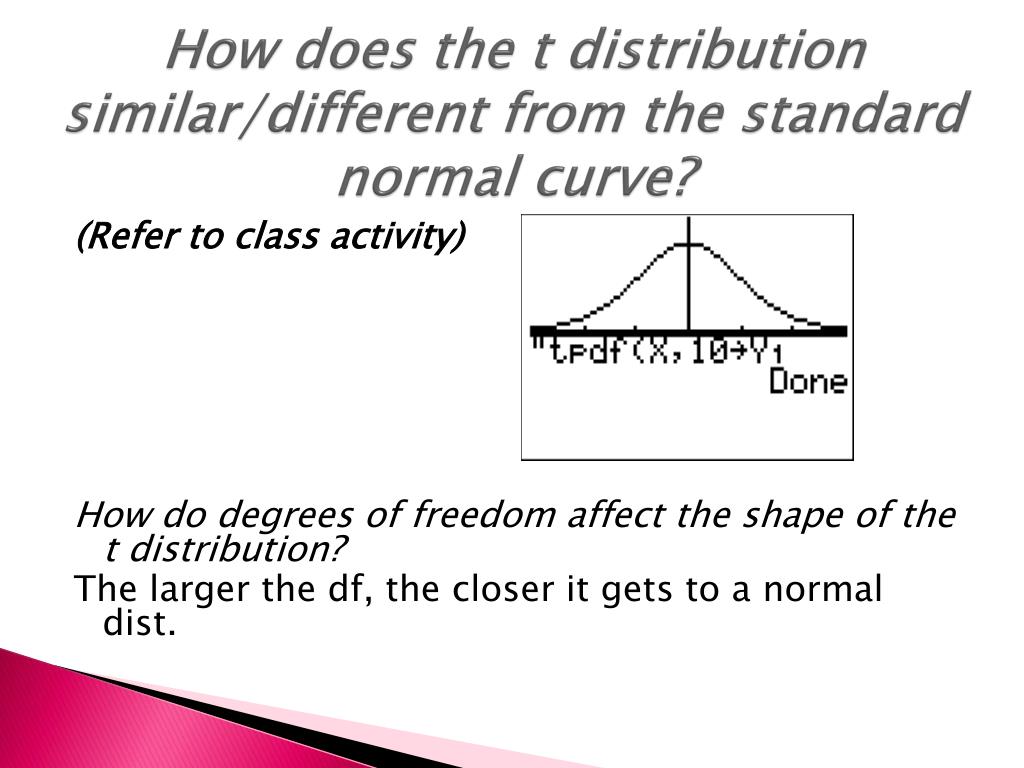 How does the t distribution similar/different from the standard normal curve?

(Refer to class activity)

"tpdf(X,10→Y₁
Done

How do degrees of freedom affect the shape of the t distribution?

The larger the df, the closer it gets to a normal dist.